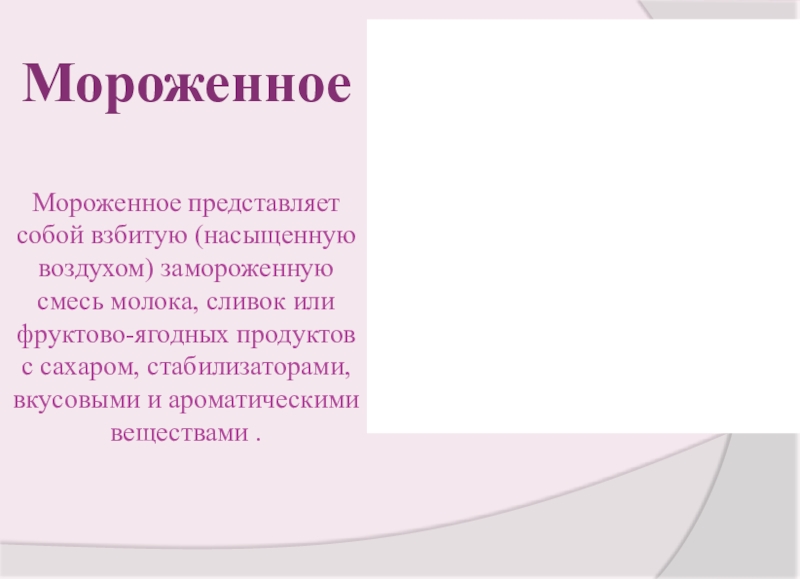 Мороженное

Мороженное представляет собой взбитую (насыщенную воздухом) замороженную смесь молока, сливок или фруктово-ягодных продуктов с сахаром, стабилизаторами, вкусовыми и ароматическими веществами .